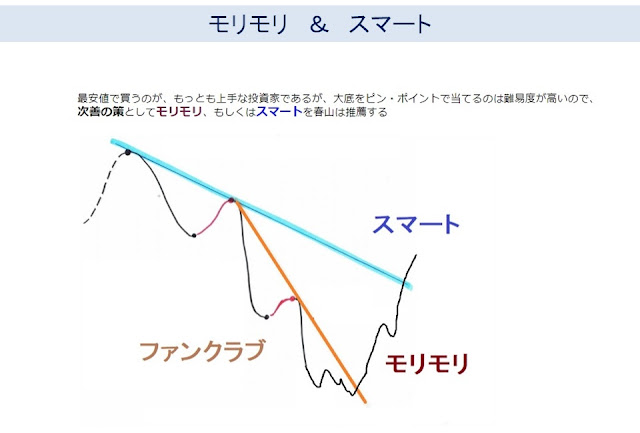 モリモリ　＆　スマート

最安値で買うのが、もっとも上手な投資家であるが、大底をピン・ポイントで当てるのは難易度が高いので、次善の策としてモリモリ、もしくはスマートを春山は推薦する

スマート

ファンクラブ

モリモリ